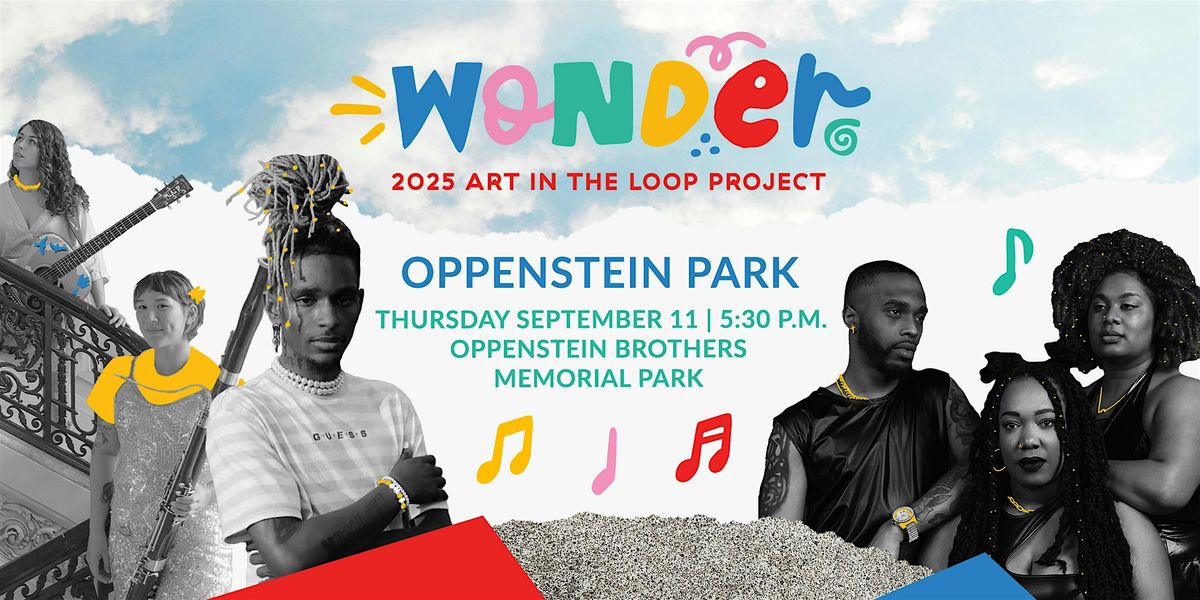 WONDER
2025 ART IN THE LOOP PROJECT

OPPENSTEIN PARK
THURSDAY SEPTEMBER 11 | 5:30 P.M.
OPPENSTEIN BROTHERS MEMORIAL PARK

GUESS